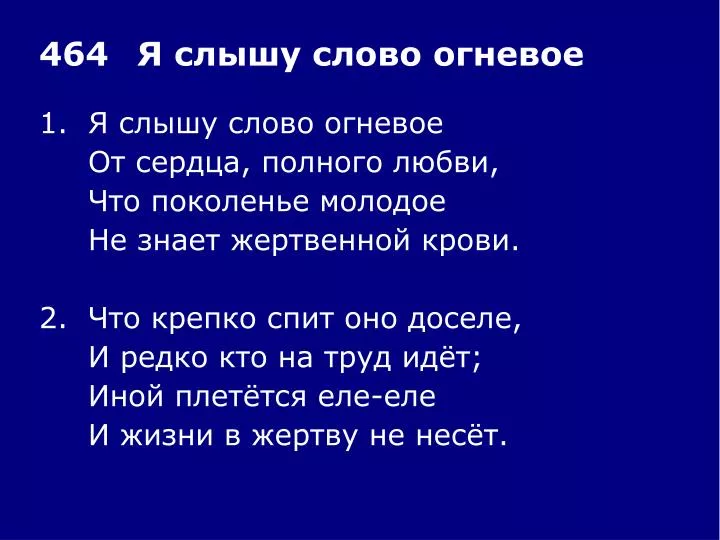 464 Я слышу слово огневое

1. Я слышу слово огневое
От сердца, полного любви,
Что поколенье молодое
Не знает жертвенной крови.

2. Что крепко спит оно доселе,
И редко кто на труд идёт;
Иной плетётся еле-еле
И жизни в жертву не несёт.